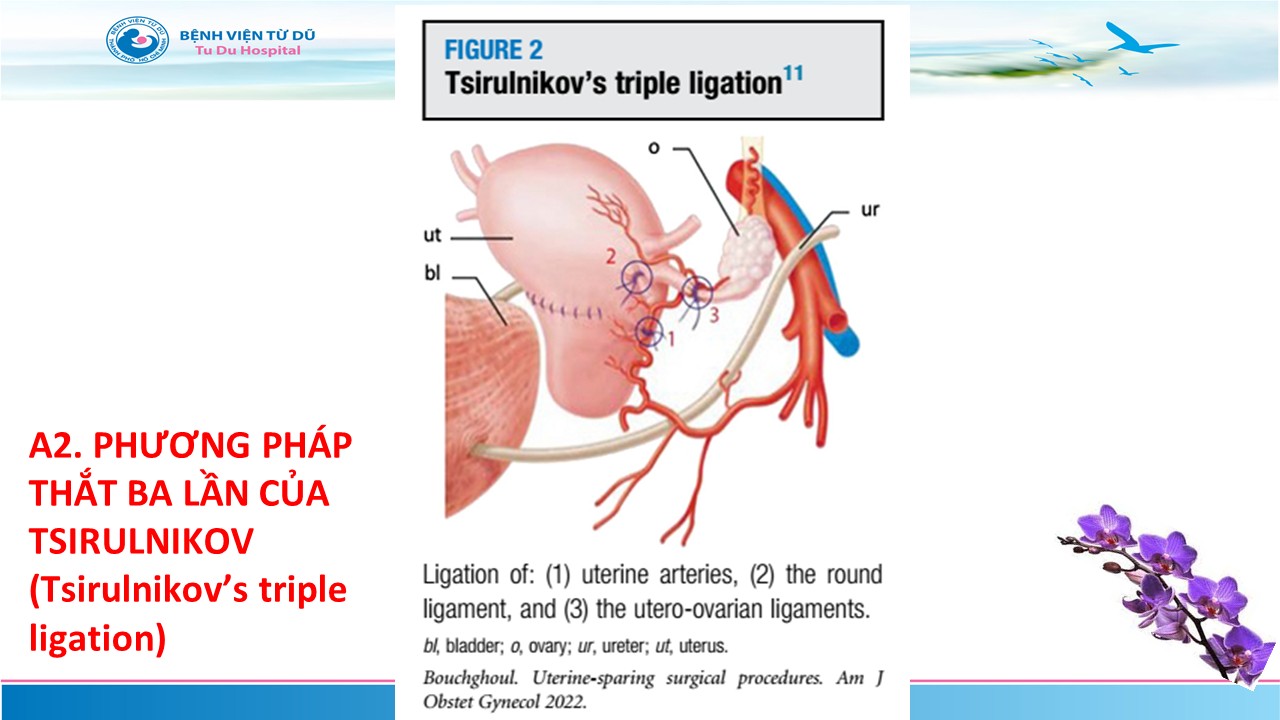 BỆNH VIỆN TỪ DŨ
Tu Du Hospital

FIGURE 2
Tsirulnikov's triple ligation$^{11}$

o
ur
ut
bl
2
3
1

Ligation of: (1) uterine arteries, (2) the round ligament, and (3) the utero-ovarian ligaments.
bl, bladder; o, ovary; ur, ureter; ut, uterus.

Bouchghoul. Uterine-sparing surgical procedures. Am J Obstet Gynecol 2022.

A2. PHƯƠNG PHÁP THẮT BA LẦN CỦA TSIRULNIKOV (Tsirulnikov's triple ligation)